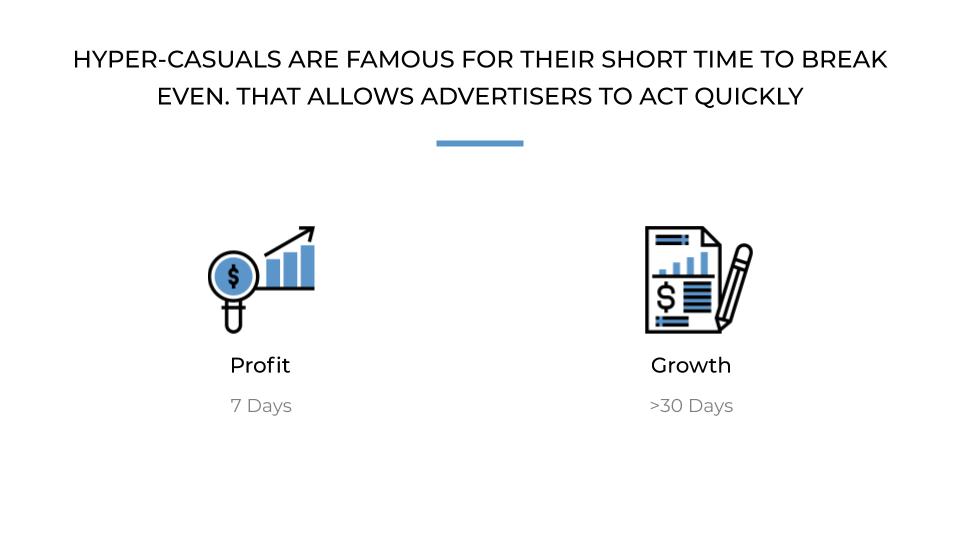 HYPER-CASUALS ARE FAMOUS FOR THEIR SHORT TIME TO BREAK EVEN. THAT ALLOWS ADVERTISERS TO ACT QUICKLY

$

Profit

7 Days

$

Growth

>30 Days